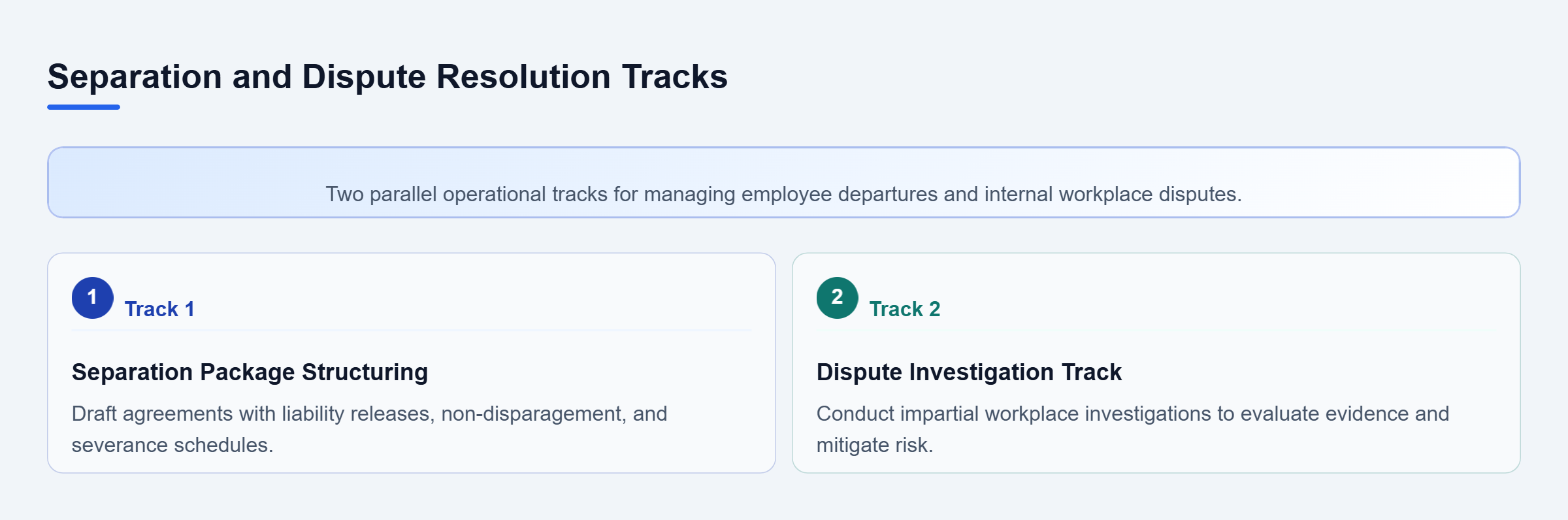 Separation and Dispute Resolution Tracks

Two parallel operational tracks for managing employee departures and internal workplace disputes.

1 Track 1

Separation Package Structuring

Draft agreements with liability releases, non-disparagement, and severance schedules.

2 Track 2

Dispute Investigation Track

Conduct impartial workplace investigations to evaluate evidence and mitigate risk.